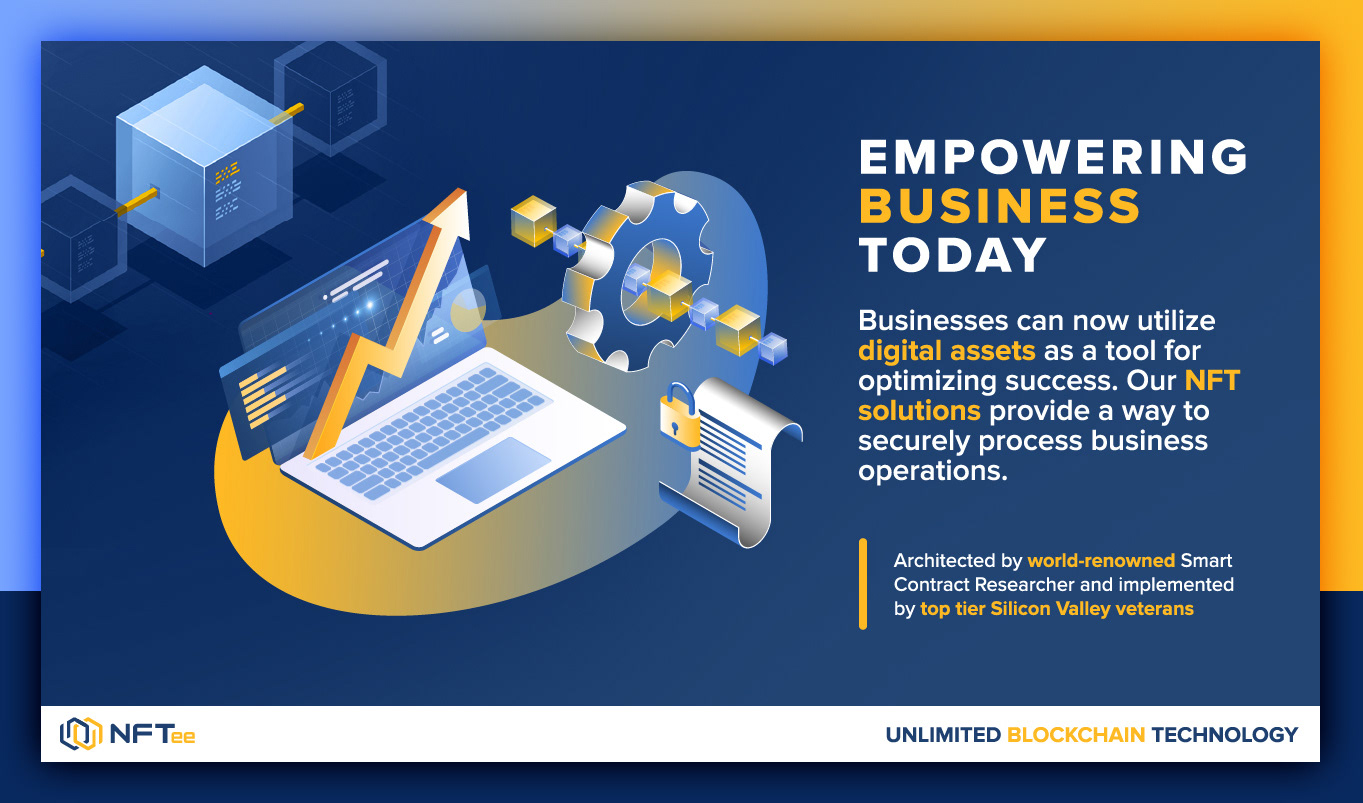 EMPOWERING BUSINESS TODAY

Businesses can now utilize digital assets as a tool for optimizing success. Our NFT solutions provide a way to securely process business operations.

Architected by world-renowned Smart Contract Researcher and implemented by top tier Silicon Valley veterans

NFTee

UNLIMITED BLOCKCHAIN TECHNOLOGY